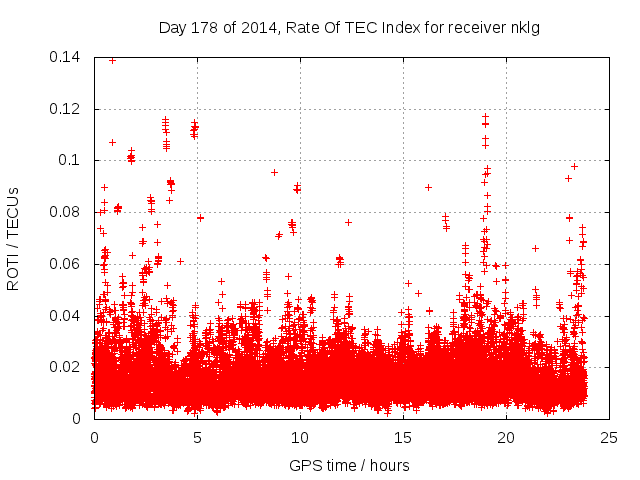 Day 178 of 2014, Rate Of TEC Index for receiver nklg

ROTI / TECUs

0.14
0.12
0.1
0.08
0.06
0.04
0.02
0

0
5
10
15
20
25

GPS time / hours